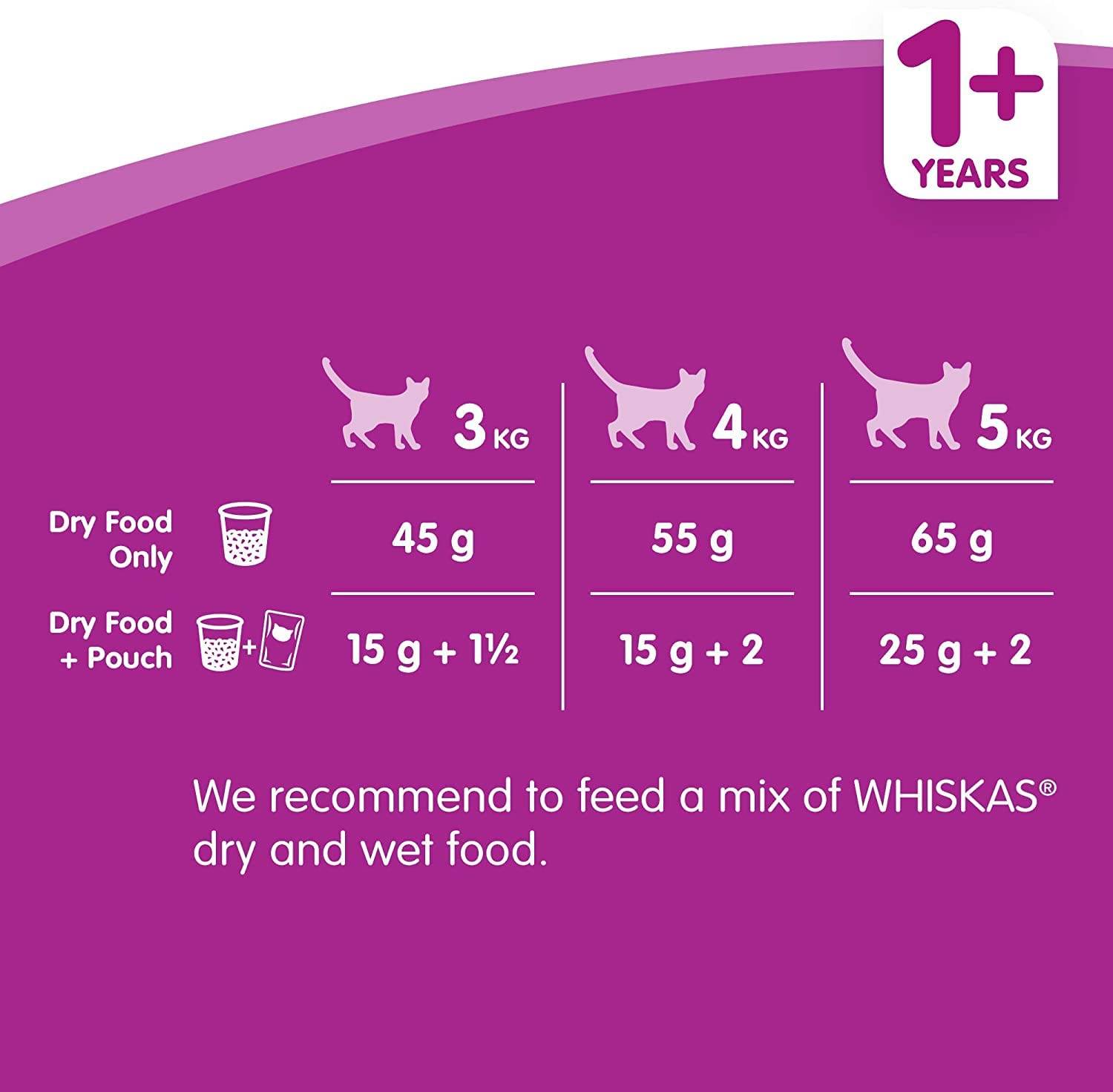 1+ YEARS

| | 3 KG | 4 KG | 5 KG |
|---|---|---|---|
| Dry Food Only | 45 g | 55 g | 65 g |
| Dry Food + Pouch | 15 g + 1½ | 15 g + 2 | 25 g + 2 |

We recommend to feed a mix of WHISKAS® dry and wet food.